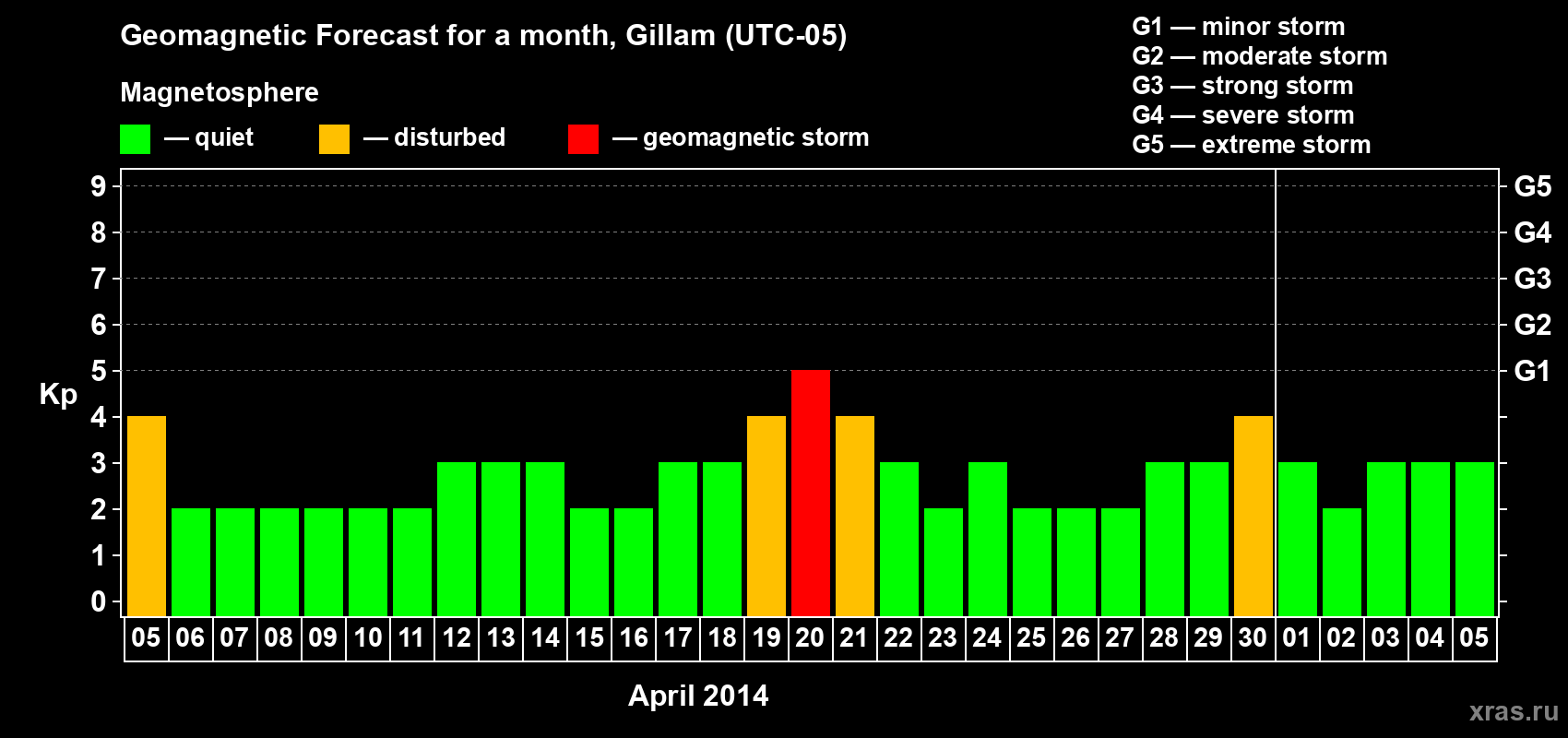 Geomagnetic Forecast for a month, Gillam (UTC-05)

Magnetosphere

— quiet — disturbed — geomagnetic storm

G1 — minor storm
G2 — moderate storm
G3 — strong storm
G4 — severe storm
G5 — extreme storm

Kp

9 8 7 6 5 4 3 2 1 0

G5 G4 G3 G2 G1

05 06 07 08 09 10 11 12 13 14 15 16 17 18 19 20 21 22 23 24 25 26 27 28 29 30 01 02 03 04 05

April 2014

xras.ru